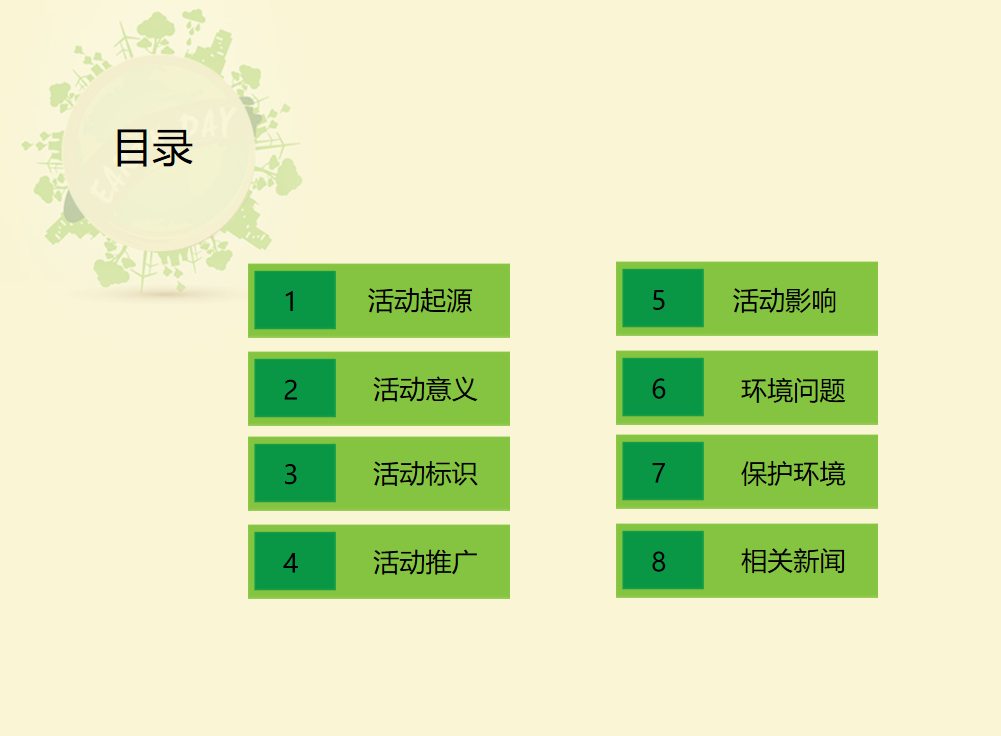 目录

1 活动起源

2 活动意义

3 活动标识

4 活动推广

5 活动影响

6 环境问题

7 保护环境

8 相关新闻